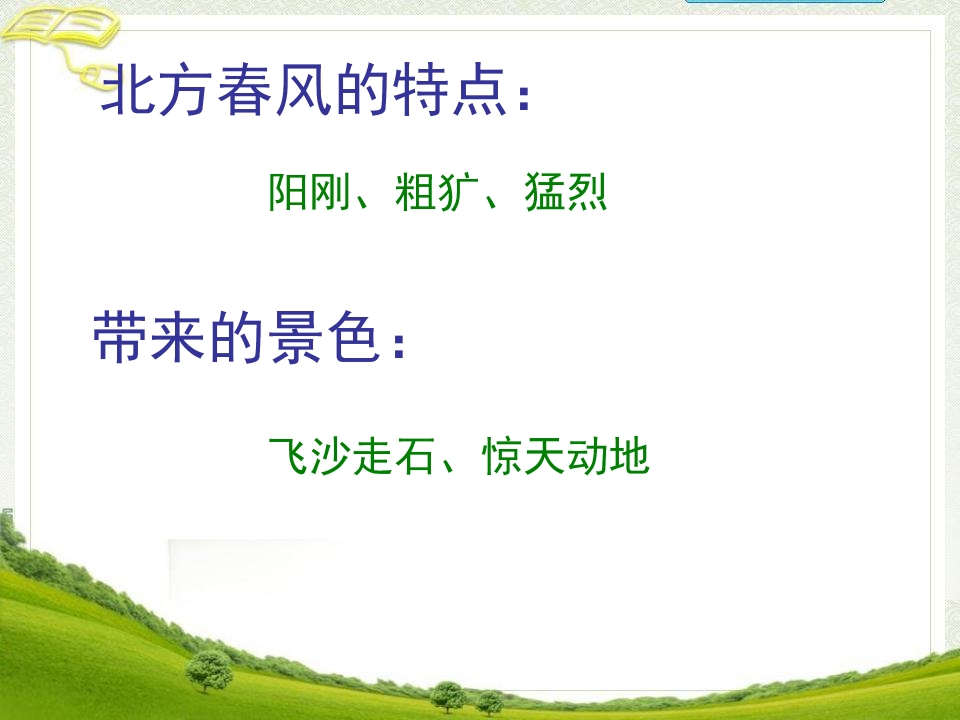 北方春风的特点：

阳刚、粗犷、猛烈

带来的景色：

飞沙走石、惊天动地